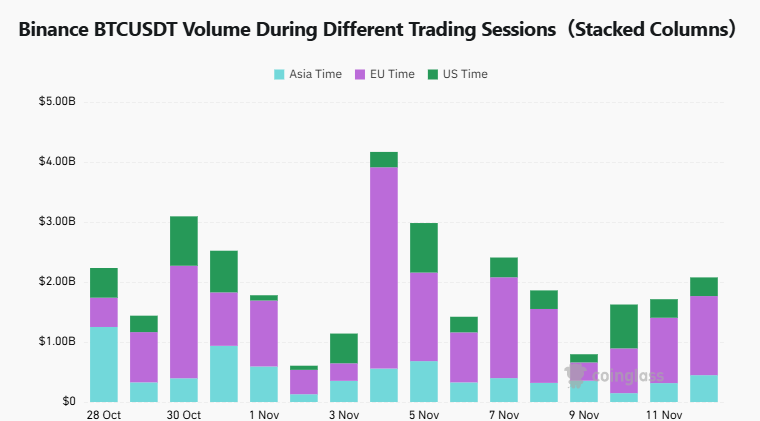 Binance BTCUSDT Volume During Different Trading Sessions（Stacked Columns）

Asia Time EU Time US Time

$5.00B
$4.00B
$3.00B
$2.00B
$1.00B
$0

28 Oct 30 Oct 1 Nov 3 Nov 5 Nov 7 Nov 9 Nov 11 Nov

coinglass